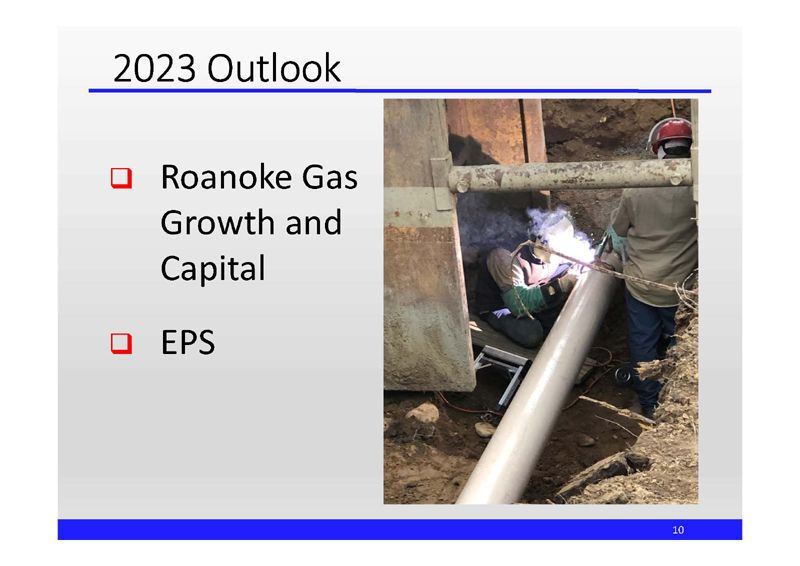 2023 Outlook

❑ Roanoke Gas Growth and Capital

❑ EPS

10